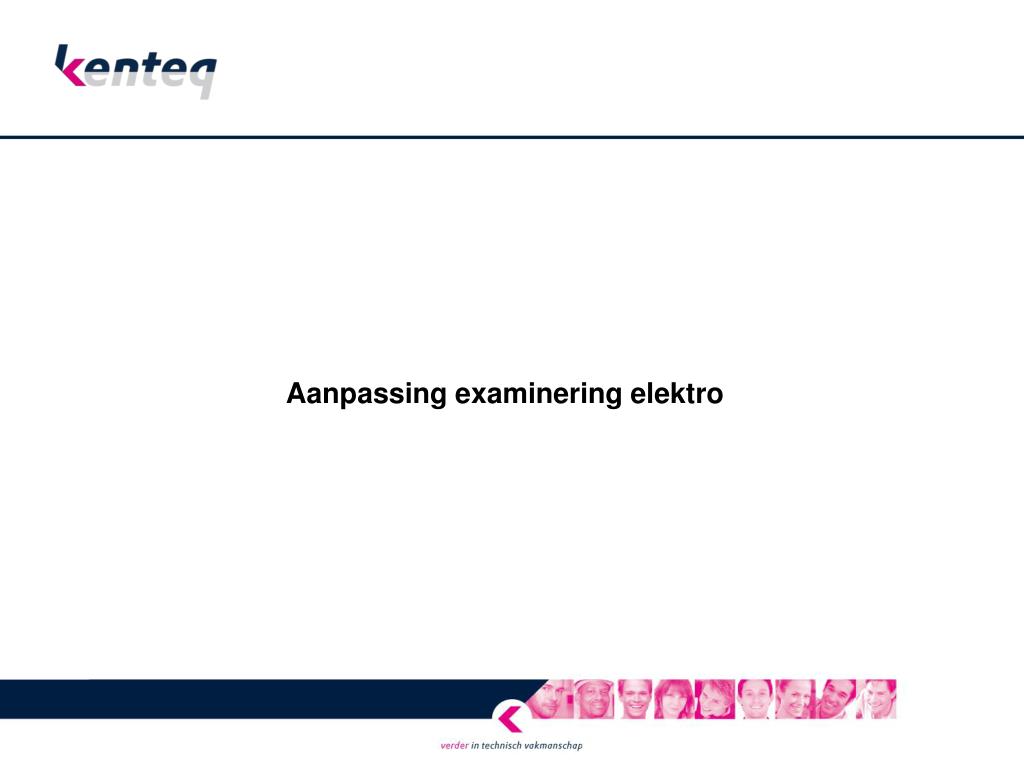 kenteq

Aanpassing examinering elektro

verder in technisch vakmanschap